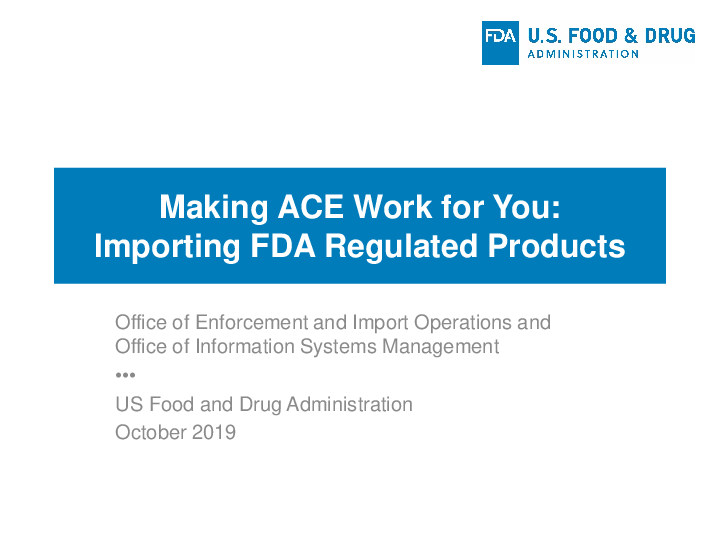 FDA U.S. FOOD & DRUG
ADMINISTRATION

Making ACE Work for You:
Importing FDA Regulated Products

Office of Enforcement and Import Operations and
Office of Information Systems Management

•••

US Food and Drug Administration
October 2019